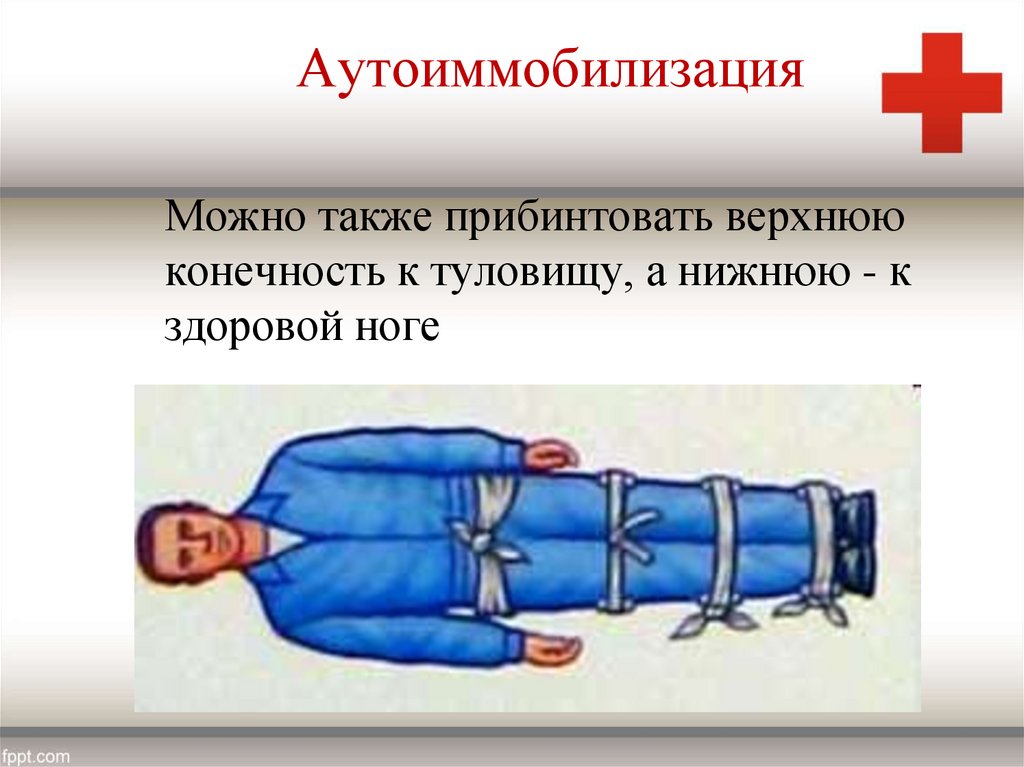 Аутоиммобилизация

Можно также прибинтовать верхнюю конечность к туловищу, а нижнюю - к здоровой ноге

fppt.com